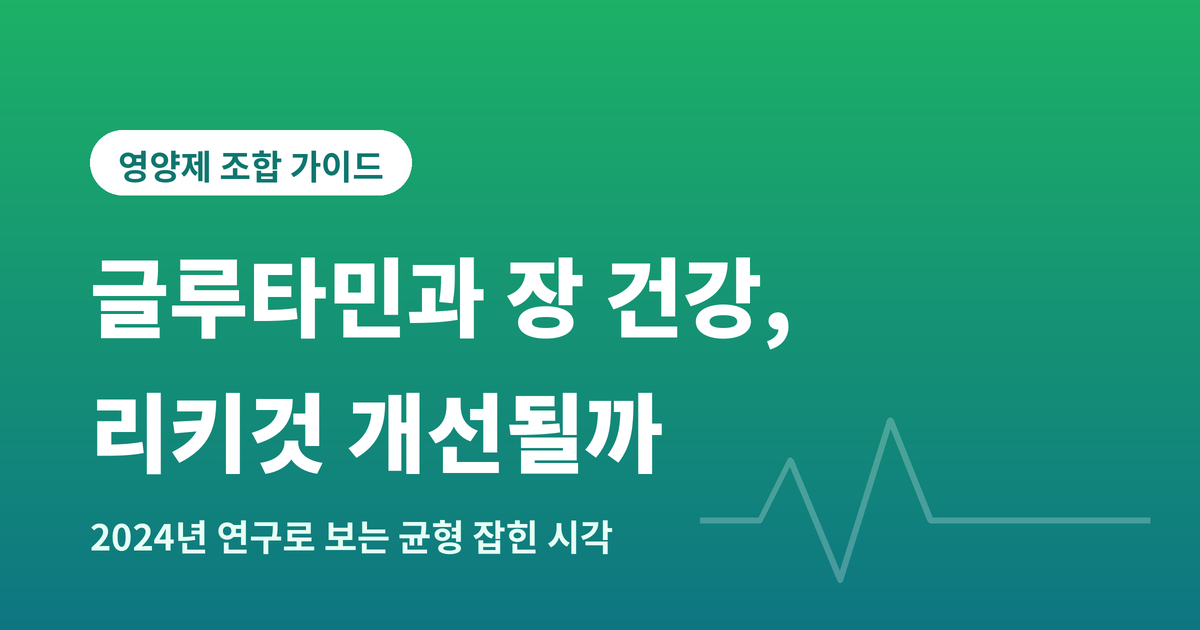 영양제 조합 가이드

글루타민과 장 건강, 리키것 개선될까

2024년 연구로 보는 균형 잡힌 시각